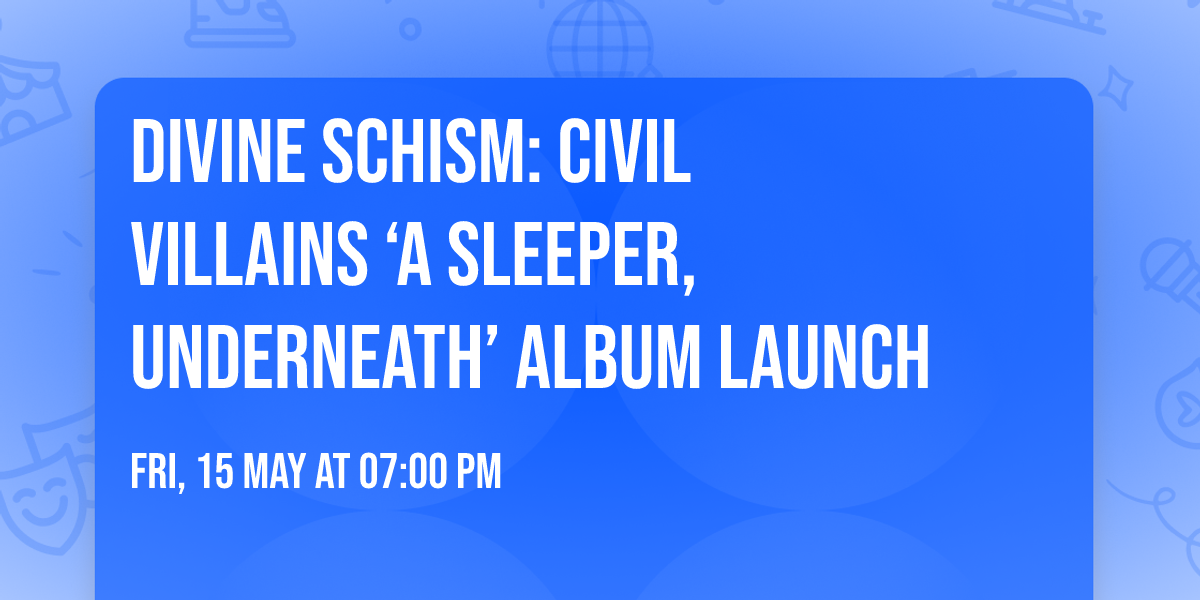 DIVINE SCHISM: CIVIL VILLAINS ‘A SLEEPER, UNDERNEATH’ ALBUM LAUNCH

FRI, 15 MAY AT 07:00 PM